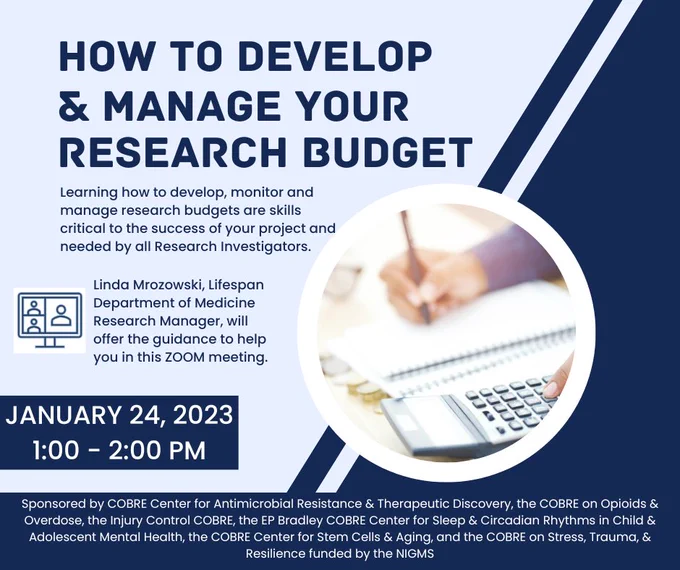 HOW TO DEVELOP & MANAGE YOUR RESEARCH BUDGET

Learning how to develop, monitor and manage research budgets are skills critical to the success of your project and needed by all Research Investigators.

Linda Mrozowski, Lifespan Department of Medicine Research Manager, will offer the guidance to help you in this ZOOM meeting.

JANUARY 24, 2023
1:00 - 2:00 PM

Sponsored by COBRE Center for Antimicrobial Resistance & Therapeutic Discovery, the COBRE on Opioids & Overdose, the Injury Control COBRE, the EP Bradley COBRE Center for Sleep & Circadian Rhythms in Child & Adolescent Mental Health, the COBRE Center for Stem Cells & Aging, and the COBRE on Stress, Trauma, & Resilience funded by the NIGMS